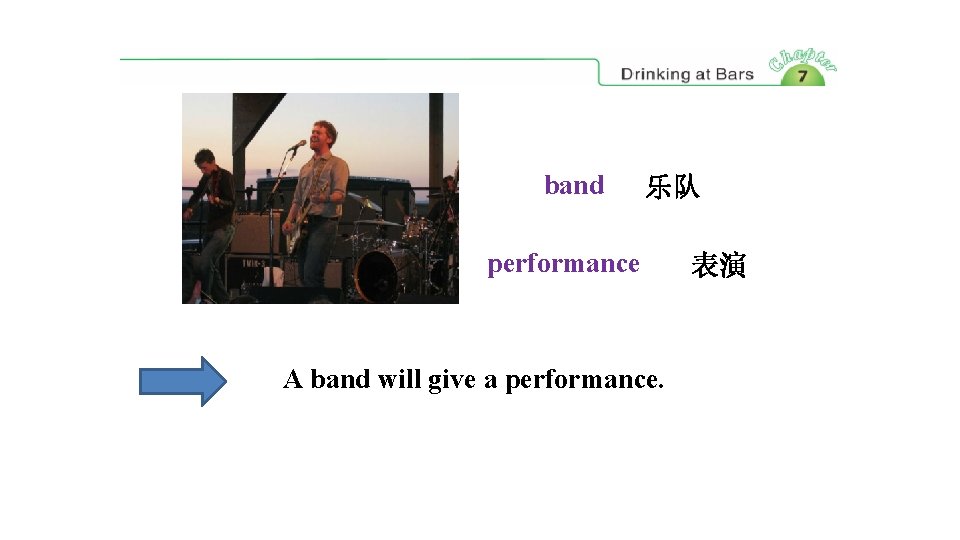 Drinking at Bars
Chapter 7

band 乐队

performance 表演

A band will give a performance.